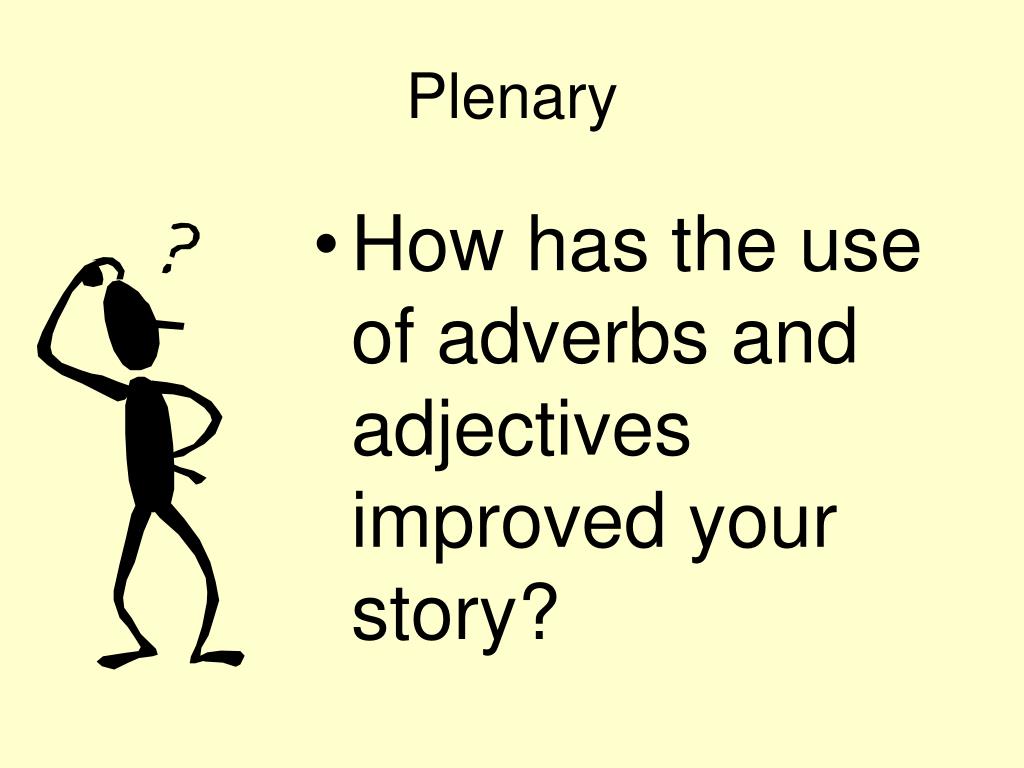 Plenary

?

• How has the use of adverbs and adjectives improved your story?